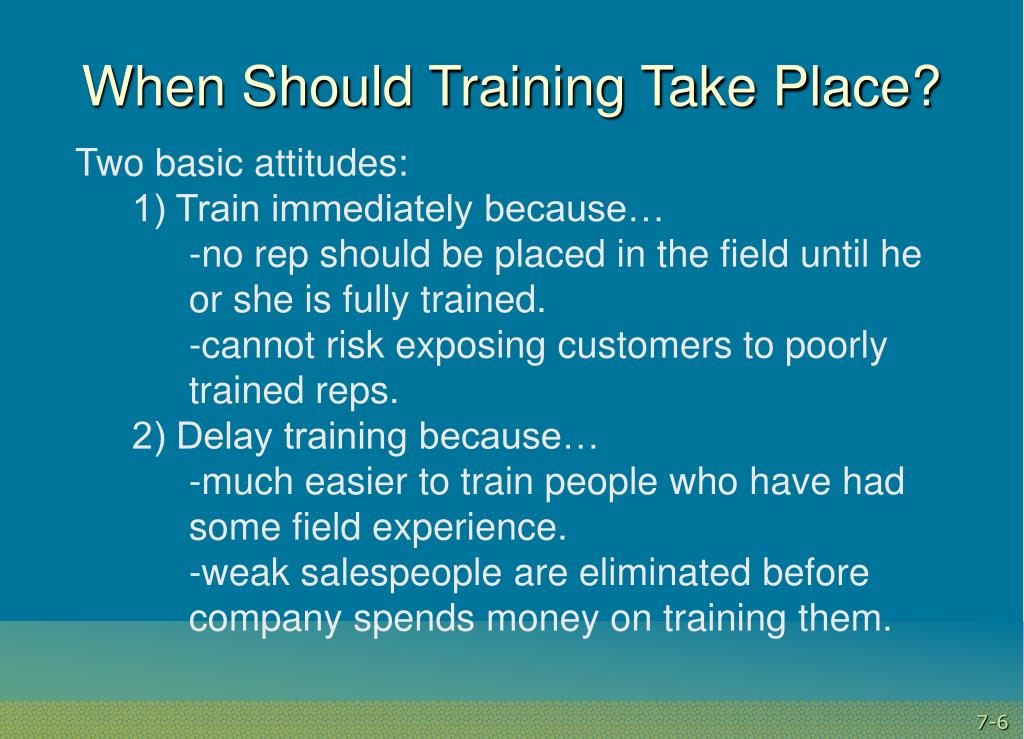 When Should Training Take Place?

Two basic attitudes:

1) Train immediately because…

-no rep should be placed in the field until he or she is fully trained.

-cannot risk exposing customers to poorly trained reps.

2) Delay training because…

-much easier to train people who have had some field experience.

-weak salespeople are eliminated before company spends money on training them.

7-6